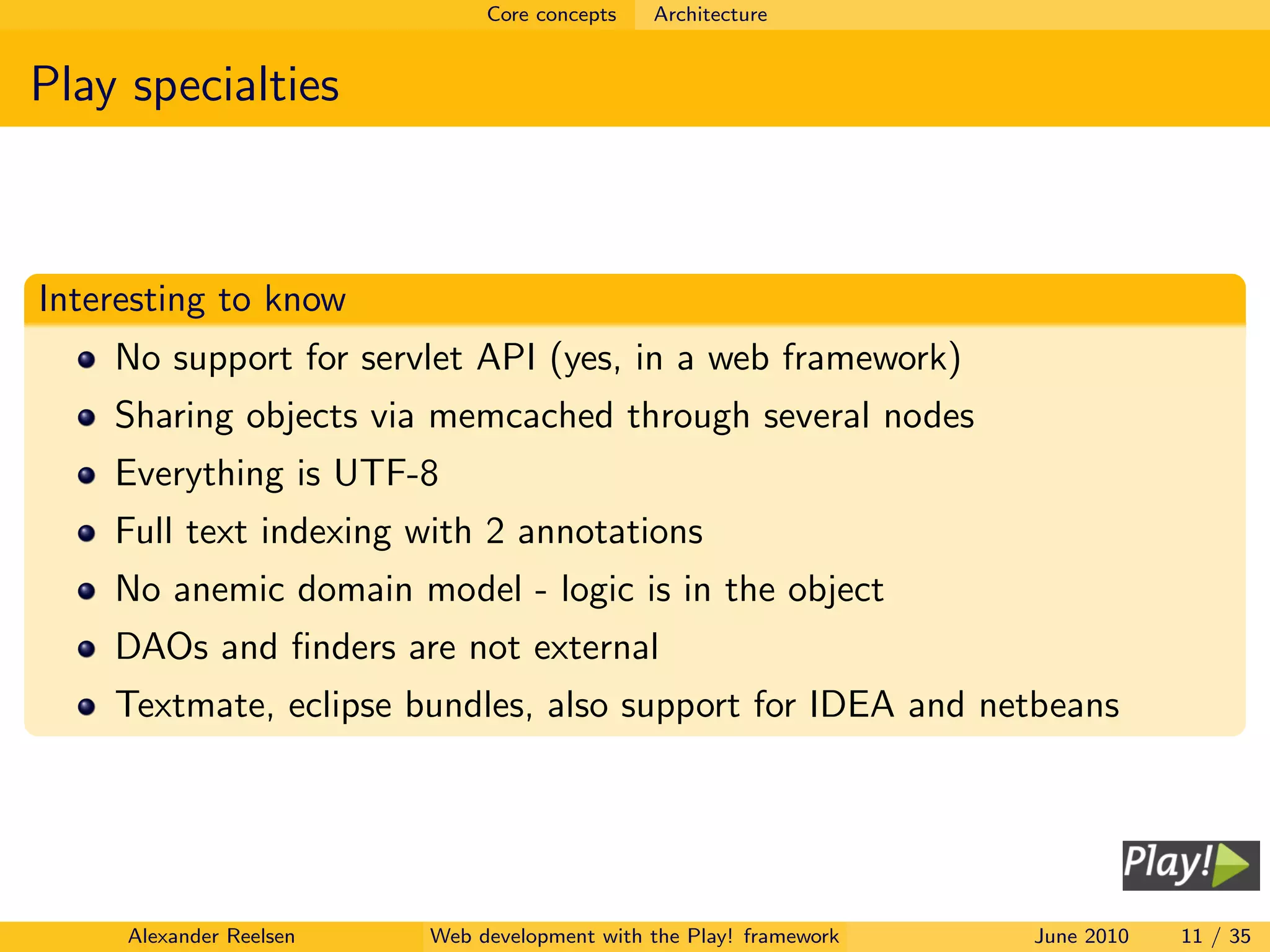 Core concepts Architecture

Play specialties

Interesting to know

- No support for servlet API (yes, in a web framework)
- Sharing objects via memcached through several nodes
- Everything is UTF-8
- Full text indexing with 2 annotations
- No anemic domain model - logic is in the object
- DAOs and finders are not external
- Textmate, eclipse bundles, also support for IDEA and netbeans

Play!

Alexander Reelsen Web development with the Play! framework June 2010 11 / 35